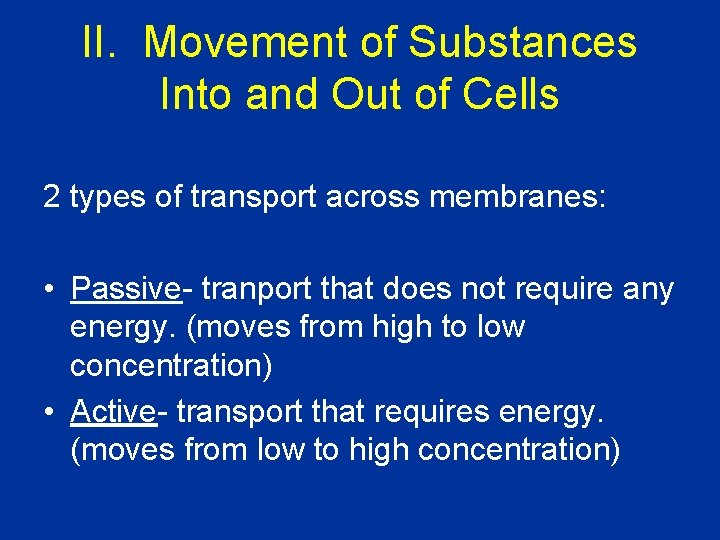 II. Movement of Substances Into and Out of Cells

2 types of transport across membranes:

• Passive- tranport that does not require any energy. (moves from high to low concentration)
• Active- transport that requires energy. (moves from low to high concentration)